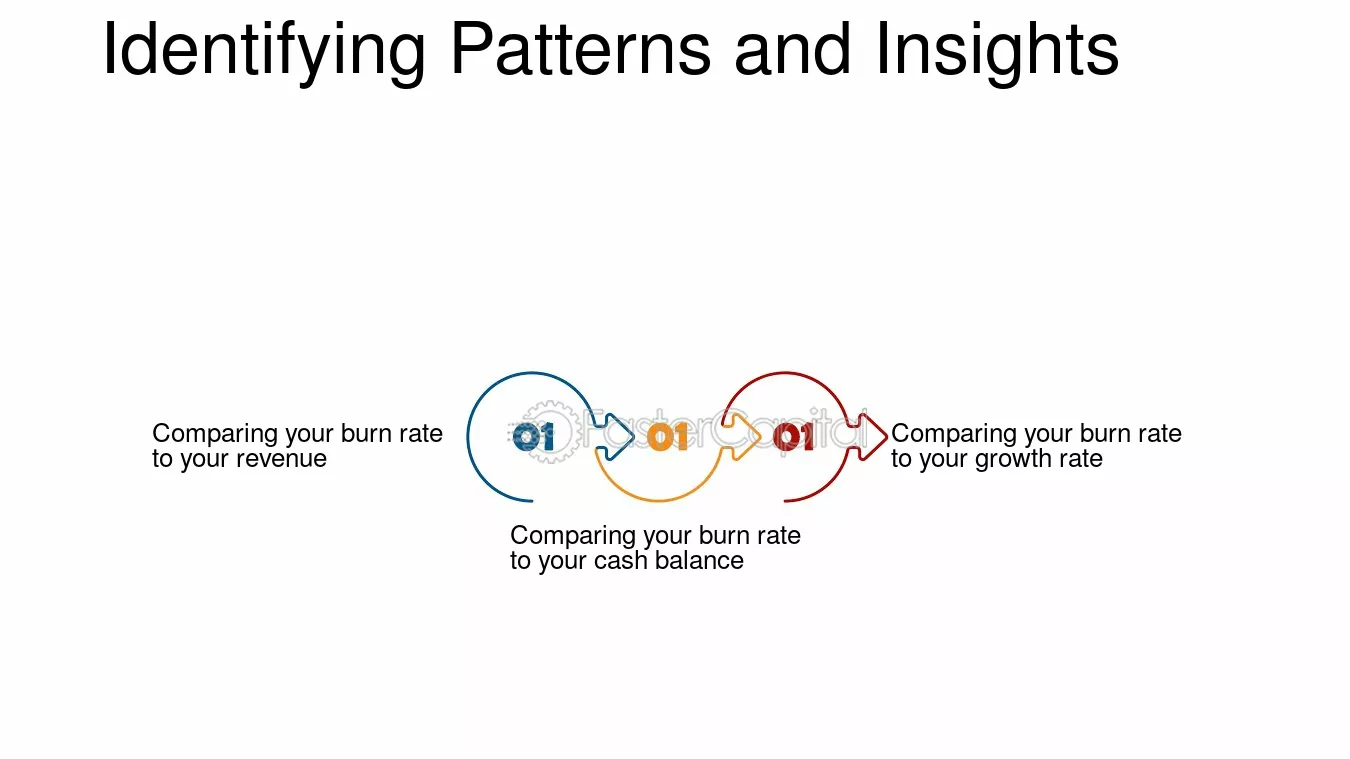 Identifying Patterns and Insights

Comparing your burn rate to your revenue

01

01

01

Comparing your burn rate to your growth rate

Comparing your burn rate to your cash balance

FasterCapital